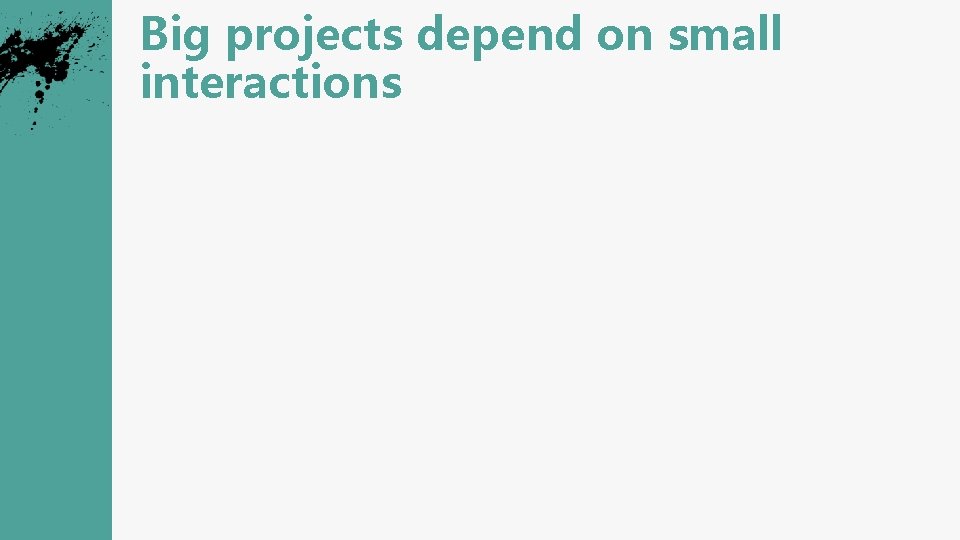 Big projects depend on small interactions